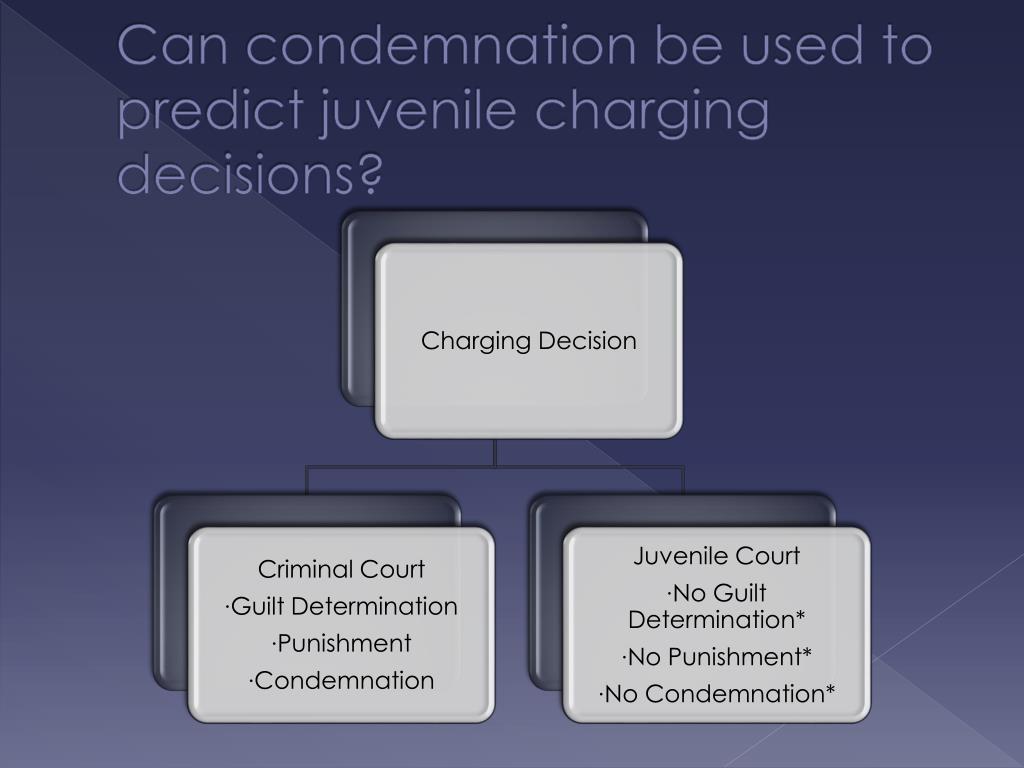 Can condemnation be used to predict juvenile charging decisions?

Charging Decision

Criminal Court
·Guilt Determination
·Punishment
·Condemnation

Juvenile Court
·No Guilt Determination*
·No Punishment*
·No Condemnation*